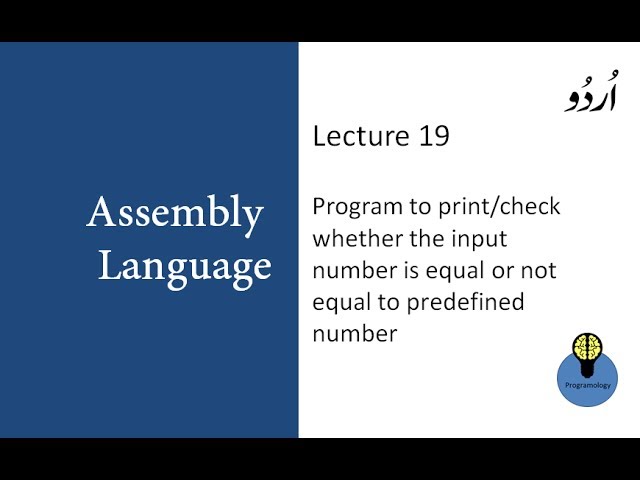 Assembly Language

اُردُو

Lecture 19

Program to print/check whether the input number is equal or not equal to predefined number

Programology